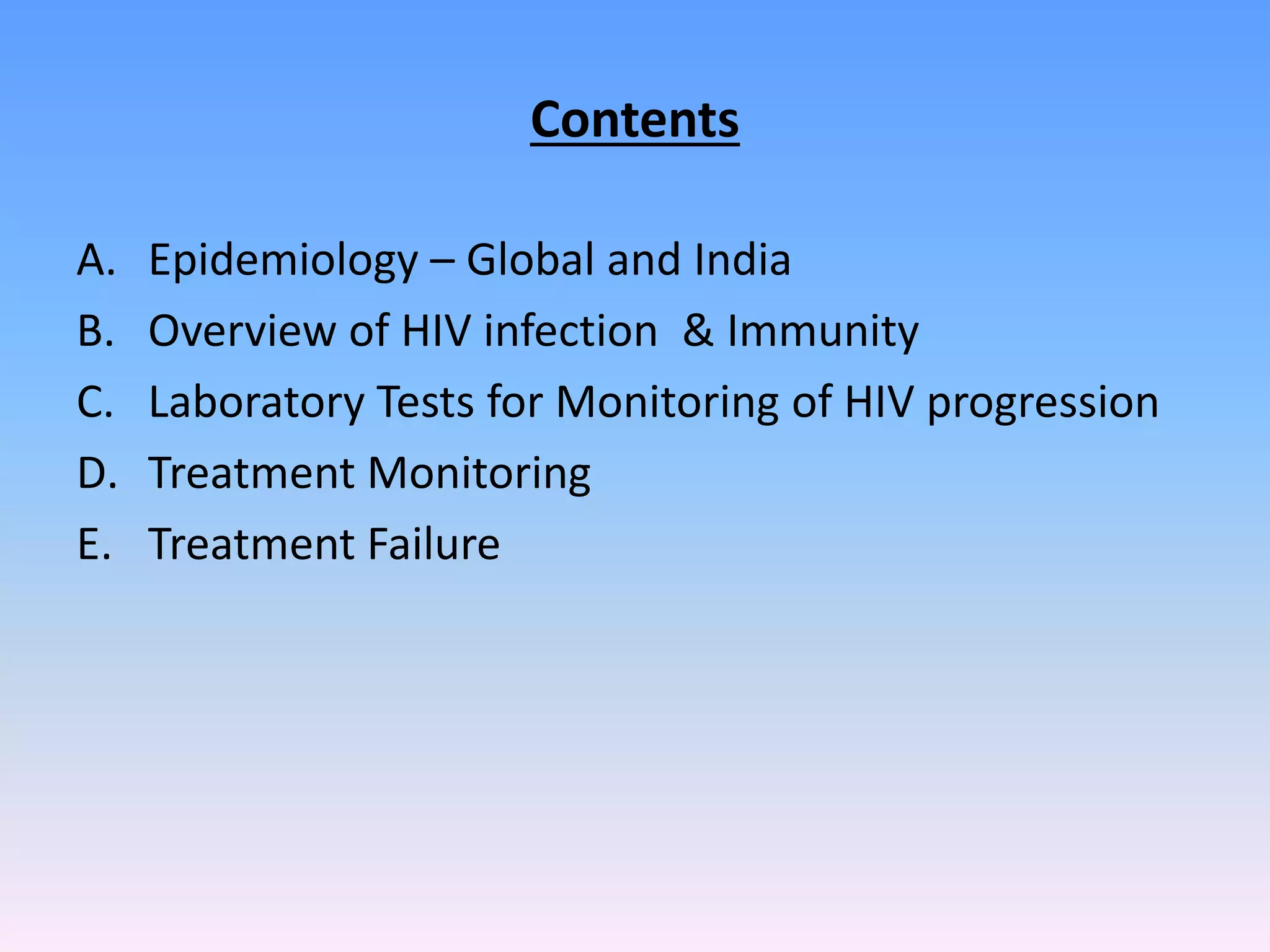 Contents

A. Epidemiology – Global and India
B. Overview of HIV infection & Immunity
C. Laboratory Tests for Monitoring of HIV progression
D. Treatment Monitoring
E. Treatment Failure